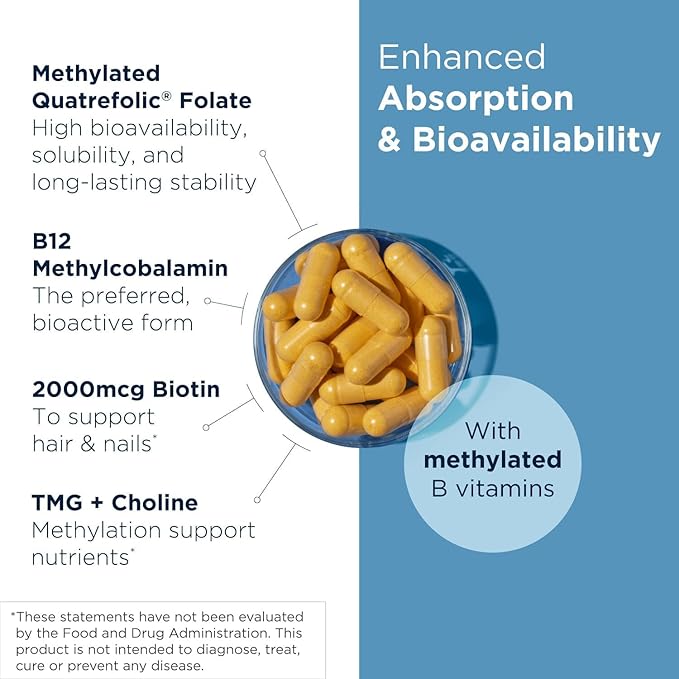 Methylated Quatrefolic® Folate
High bioavailability, solubility, and long-lasting stability

B12 Methylcobalamin
The preferred, bioactive form

2000mcg Biotin
To support hair & nails*

TMG + Choline
Methylation support nutrients*

*These statements have not been evaluated by the Food and Drug Administration. This product is not intended to diagnose, treat, cure or prevent any disease.

Enhanced
Absorption & Bioavailability

With methylated B vitamins